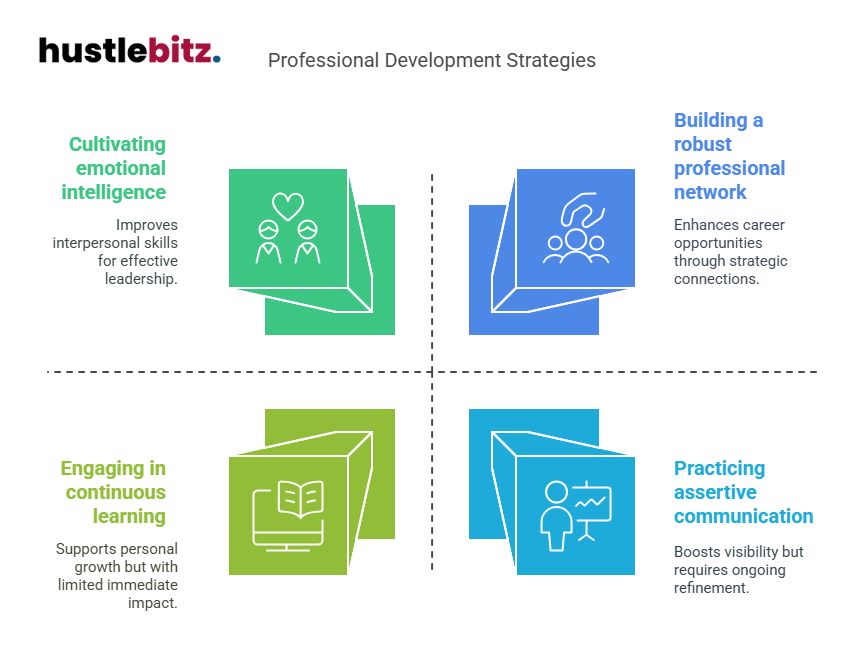 hustlebitz.

Professional Development Strategies

Cultivating emotional intelligence

Improves interpersonal skills for effective leadership.

Building a robust professional network

Enhances career opportunities through strategic connections.

Engaging in continuous learning

Supports personal growth but with limited immediate impact.

Practicing assertive communication

Boosts visibility but requires ongoing refinement.